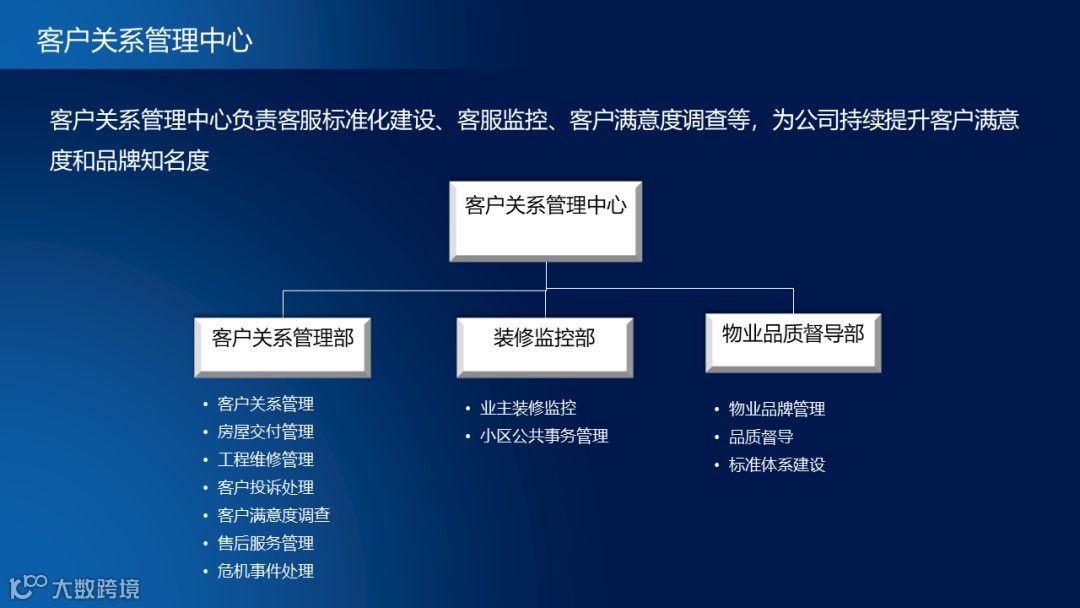 客户关系管理中心

客户关系管理中心负责客服标准化建设、客服监控、客户满意度调查等，为公司持续提升客户满意度和品牌知名度

客户关系管理中心

客户关系管理部

- 客户关系管理
- 房屋交付管理
- 工程维修管理
- 客户投诉处理
- 客户满意度调查
- 售后服务管理
- 危机事件处理

装修监控部

- 业主装修监控
- 小区公共事务管理

物业品质督导部

- 物业品牌管理
- 品质督导
- 标准体系建设

大数跨境